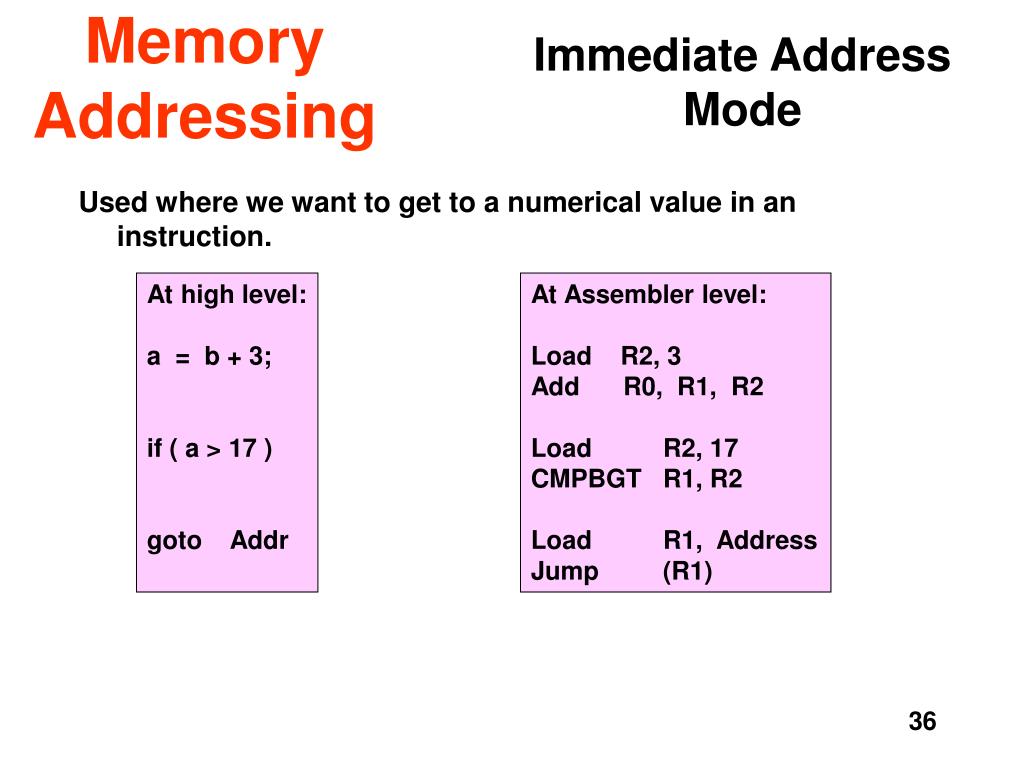 Memory Addressing

Immediate Address Mode

Used where we want to get to a numerical value in an instruction.

At high level:

a = b + 3;

if ( a > 17 )

goto Addr

At Assembler level:

Load R2, 3
Add R0, R1, R2

Load R2, 17
CMPBGT R1, R2

Load R1, Address
Jump (R1)

36